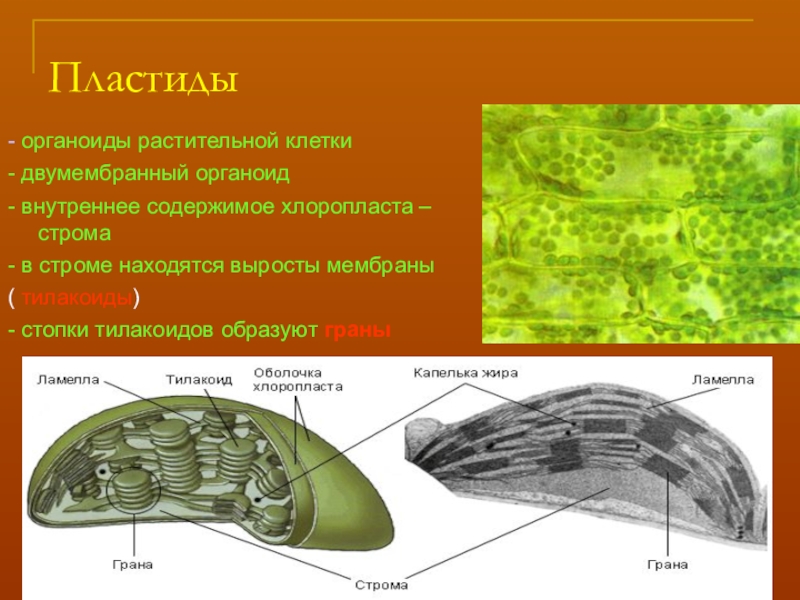 Пластиды

- органоиды растительной клетки
- двумембранный органоид
- внутреннее содержимое хлоропласта – строма
- в строме находятся выросты мембраны ( тилакоиды)
- стопки тилакоидов образуют граны

Ламелла
Тилакоид
Оболочка хлоропласта
Капелька жира
Ламелла
Грана
Строма
Грана